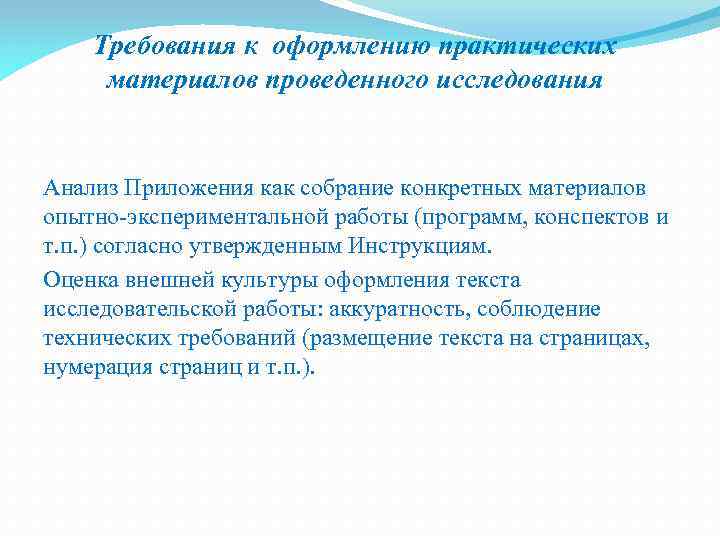 Требования к оформлению практических материалов проведенного исследования

Анализ Приложения как собрание конкретных материалов опытно-экспериментальной работы (программ, конспектов и т.п.) согласно утвержденным Инструкциям.

Оценка внешней культуры оформления текста исследовательской работы: аккуратность, соблюдение технических требований (размещение текста на страницах, нумерация страниц и т.п.).